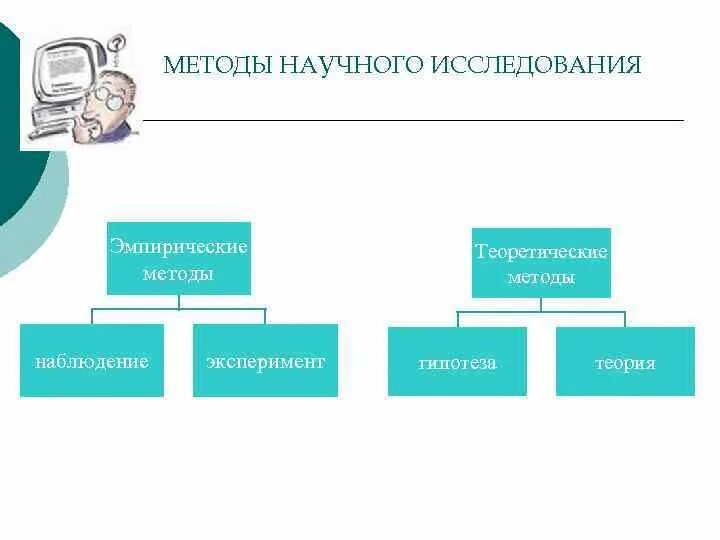 МЕТОДЫ НАУЧНОГО ИССЛЕДОВАНИЯ

Эмпирические методы

наблюдение

эксперимент

Теоретические методы

гипотеза

теория